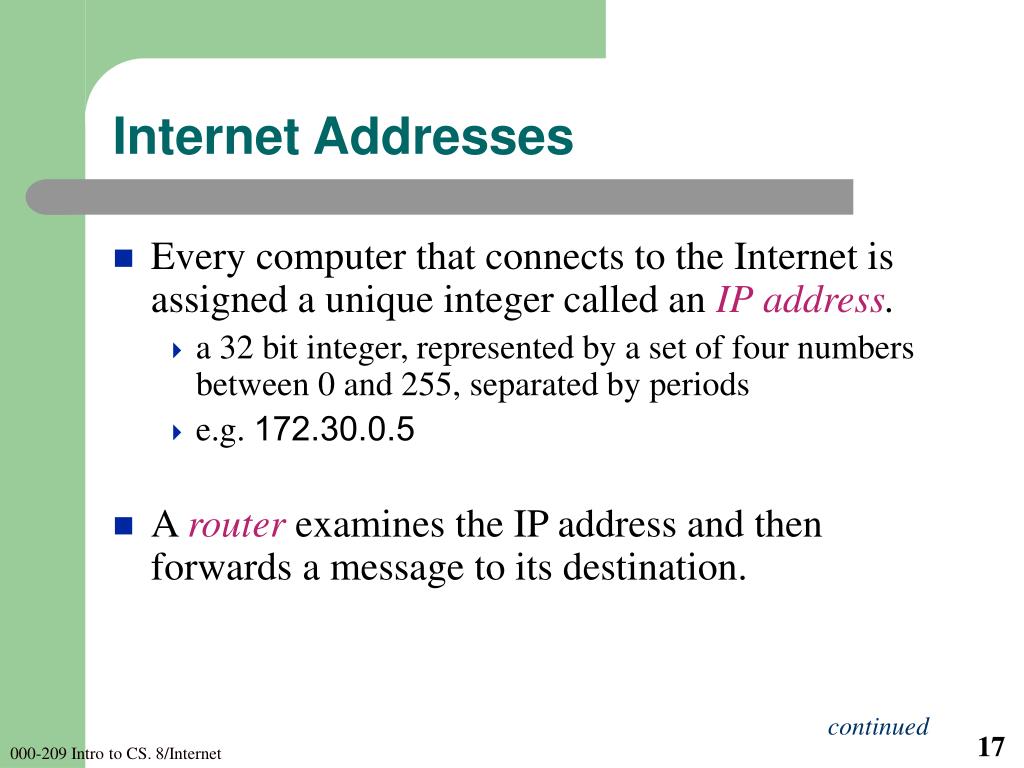 Internet Addresses

Every computer that connects to the Internet is assigned a unique integer called an IP address.

a 32 bit integer, represented by a set of four numbers between 0 and 255, separated by periods

e.g. 172.30.0.5

A router examines the IP address and then forwards a message to its destination.

continued

000-209 Intro to CS. 8/Internet

17